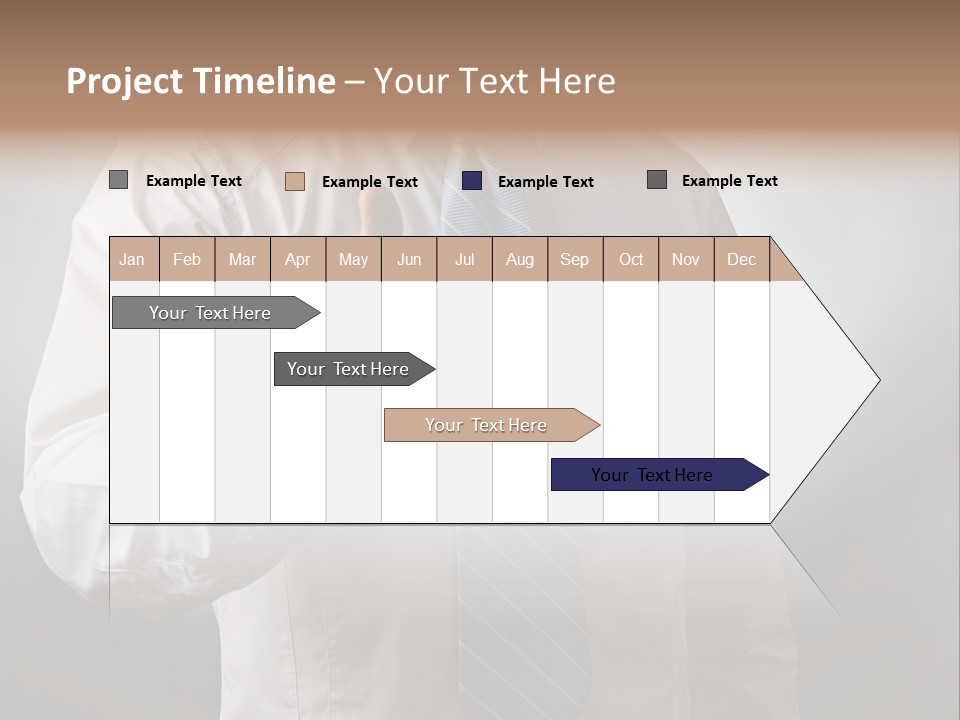 Project Timeline – Your Text Here

Example Text
Example Text
Example Text
Example Text

| Jan | Feb | Mar | Apr | May | Jun | Jul | Aug | Sep | Oct | Nov | Dec |
|---|---|---|---|---|---|---|---|---|---|---|---|

Your Text Here
Your Text Here
Your Text Here
Your Text Here